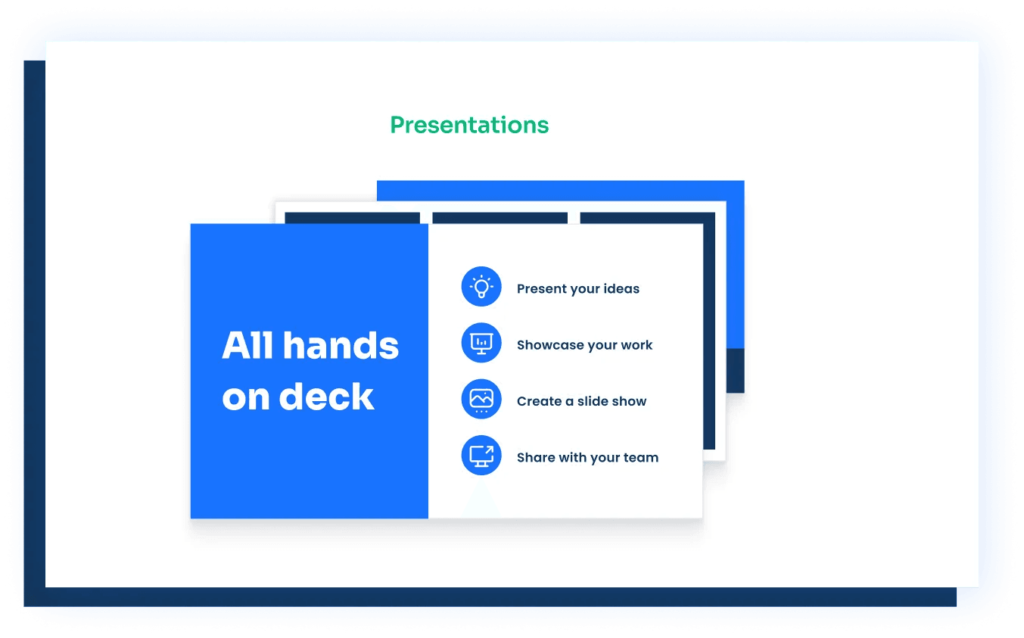 Presentations

All hands on deck

Present your ideas

Showcase your work

Create a slide show

Share with your team